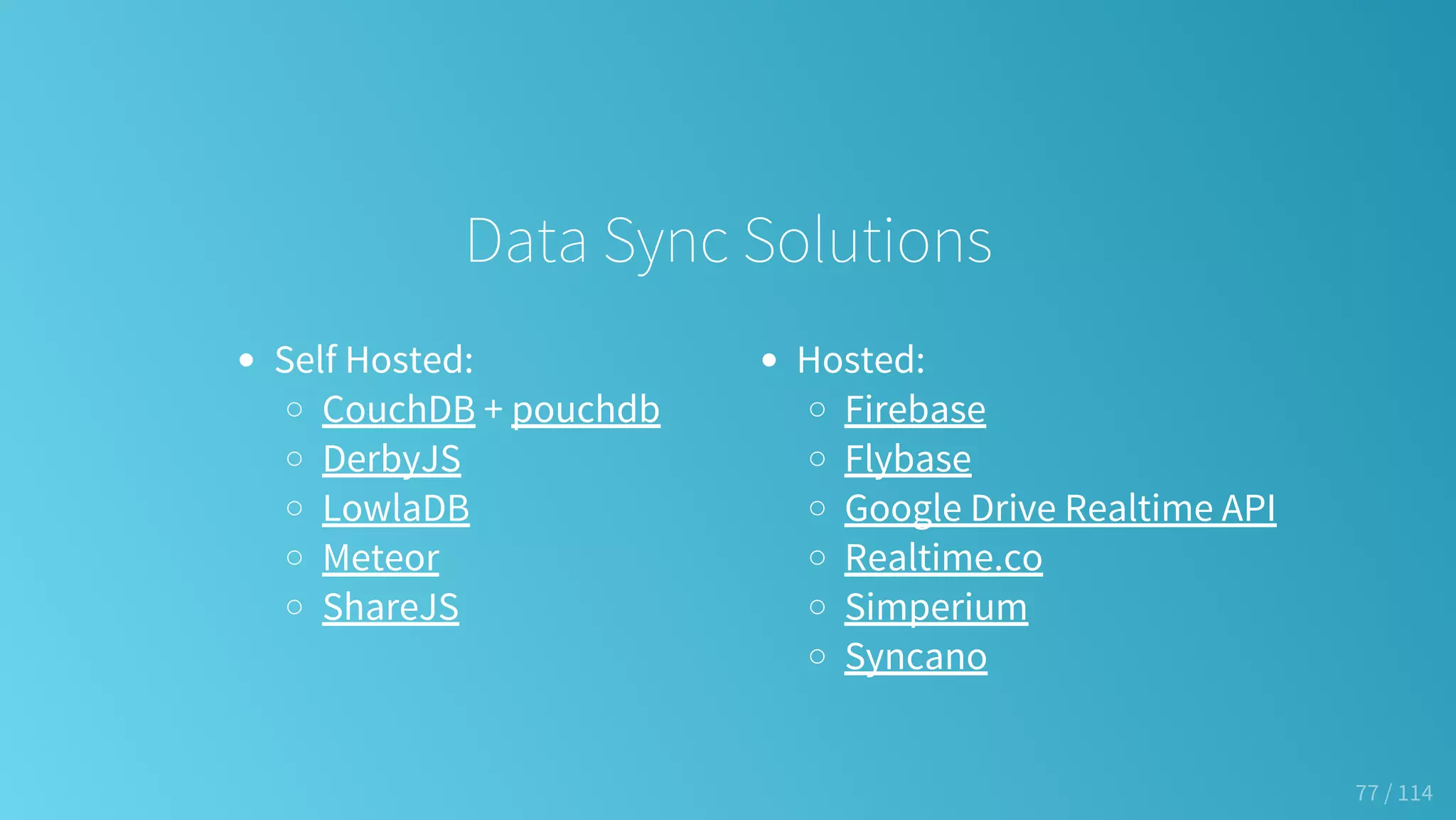 Data Sync Solutions

- Self Hosted:
  - CouchDB + pouchdb
  - DerbyJS
  - LowlaDB
  - Meteor
  - ShareJS

- Hosted:
  - Firebase
  - Flybase
  - Google Drive Realtime API
  - Realtime.co
  - Simperium
  - Syncano

77 / 114